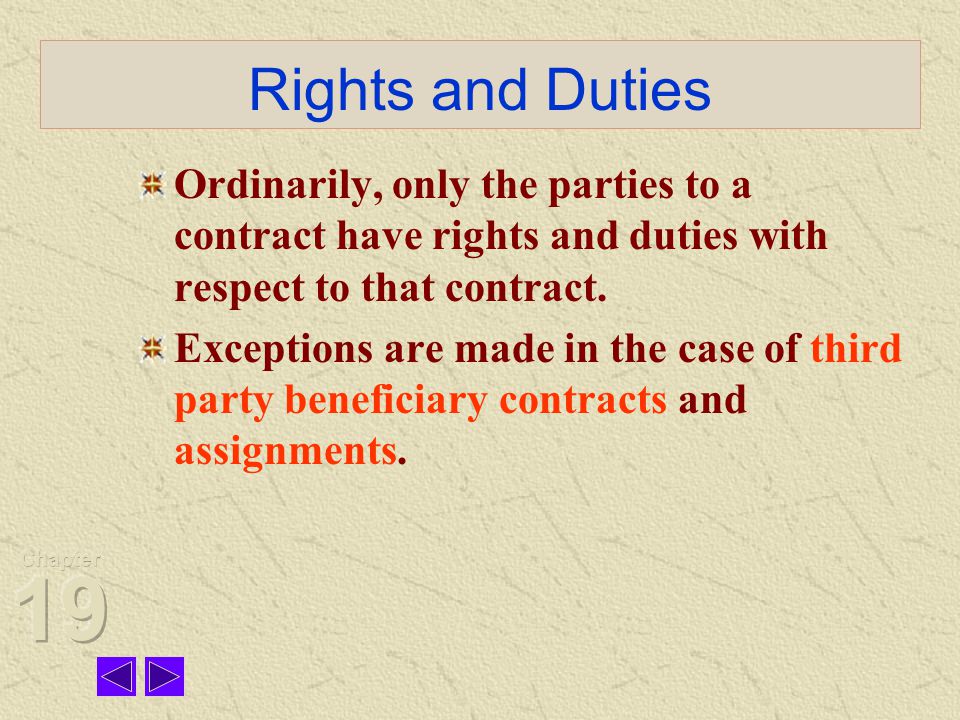 Rights and Duties

Ordinarily, only the parties to a contract have rights and duties with respect to that contract.

Exceptions are made in the case of third party beneficiary contracts and assignments.

Chapter
19